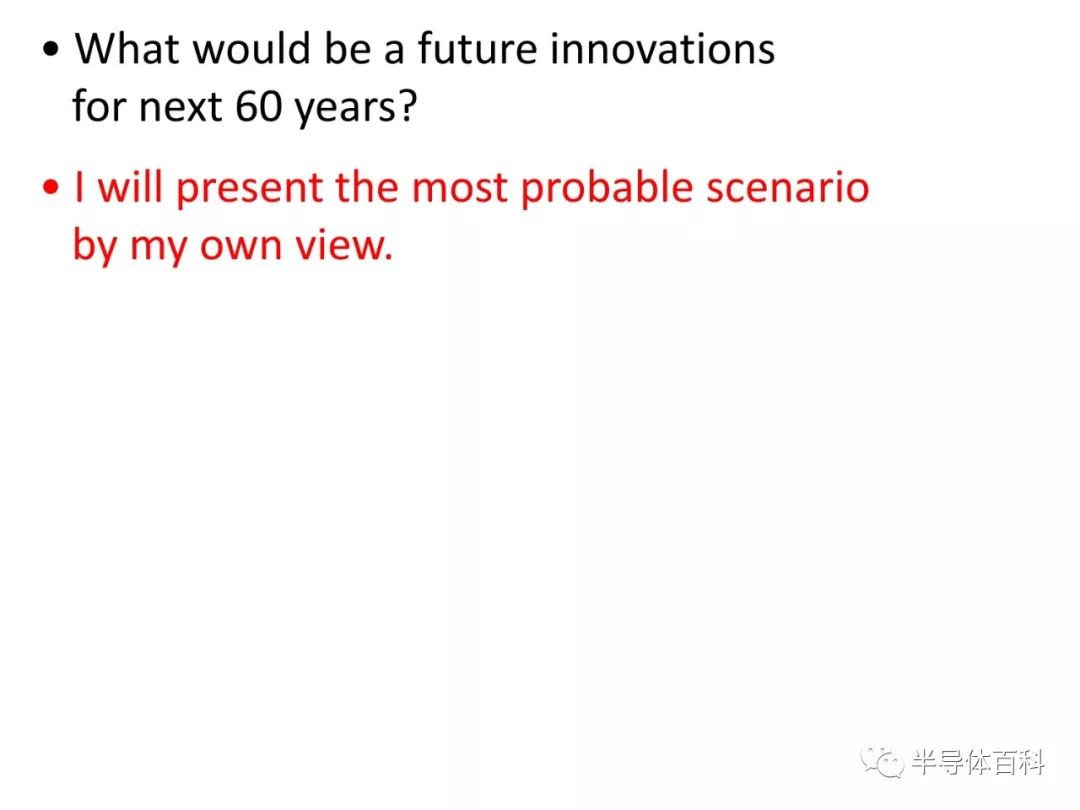 • What would be a future innovations for next 60 years?

• I will present the most probable scenario by my own view.

半导体百科